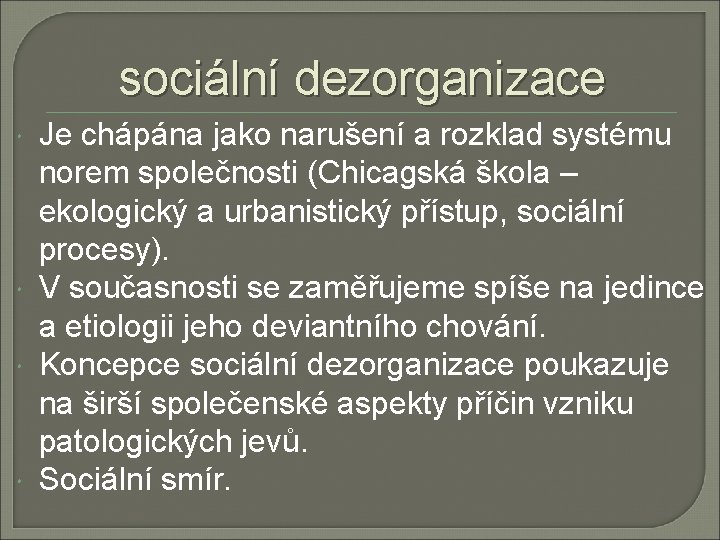 sociální dezorganizace

Je chápána jako narušení a rozklad systému norem společnosti (Chicagská škola – ekologický a urbanistický přístup, sociální procesy).

V současnosti se zaměřujeme spíše na jedince a etiologii jeho deviantního chování.

Koncepce sociální dezorganizace poukazuje na širší společenské aspekty příčin vzniku patologických jevů.

Sociální smír.